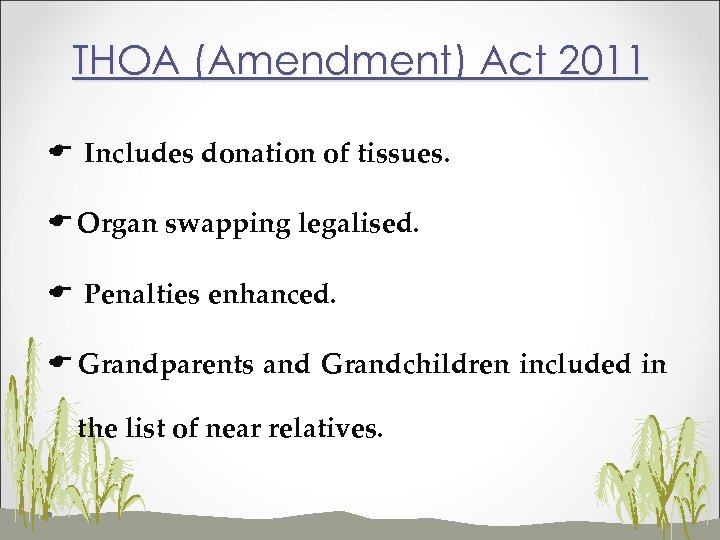 THOA (Amendment) Act 2011

Includes donation of tissues.

Organ swapping legalised.

Penalties enhanced.

Grandparents and Grandchildren included in the list of near relatives.